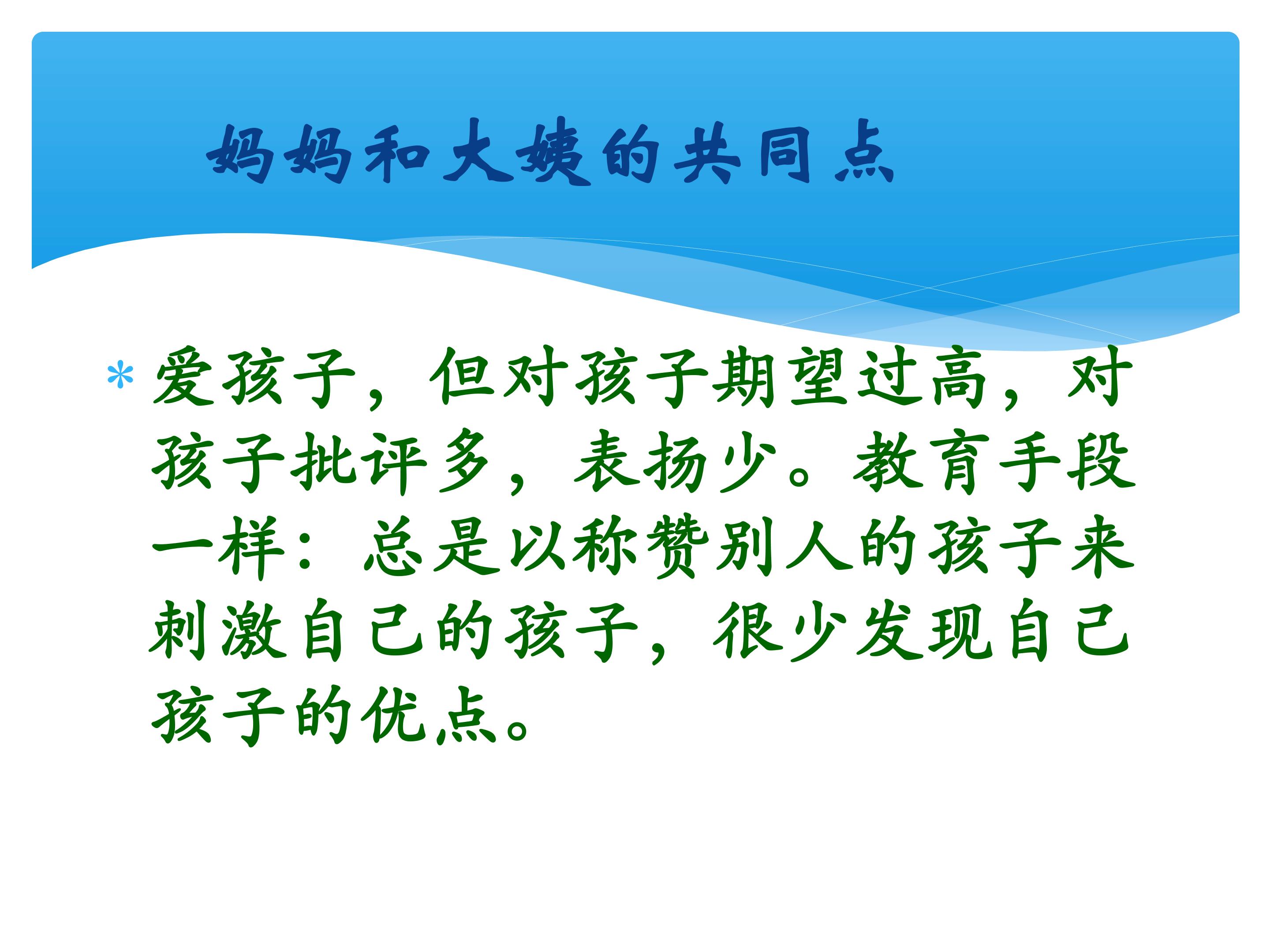 妈妈和大姨的共同点

* 爱孩子，但对孩子期望过高，对孩子批评多，表扬少。教育手段一样：总是以称赞别人的孩子来刺激自己的孩子，很少发现自己孩子的优点。